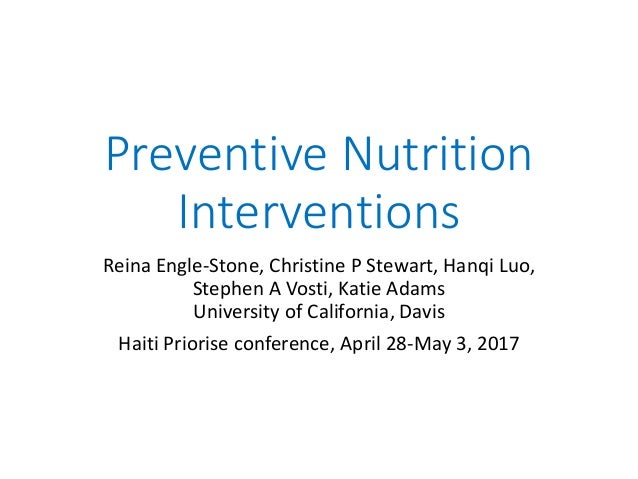 Preventive Nutrition Interventions

Reina Engle-Stone, Christine P Stewart, Hanqi Luo, Stephen A Vosti, Katie Adams
University of California, Davis

Haiti Priorise conference, April 28-May 3, 2017